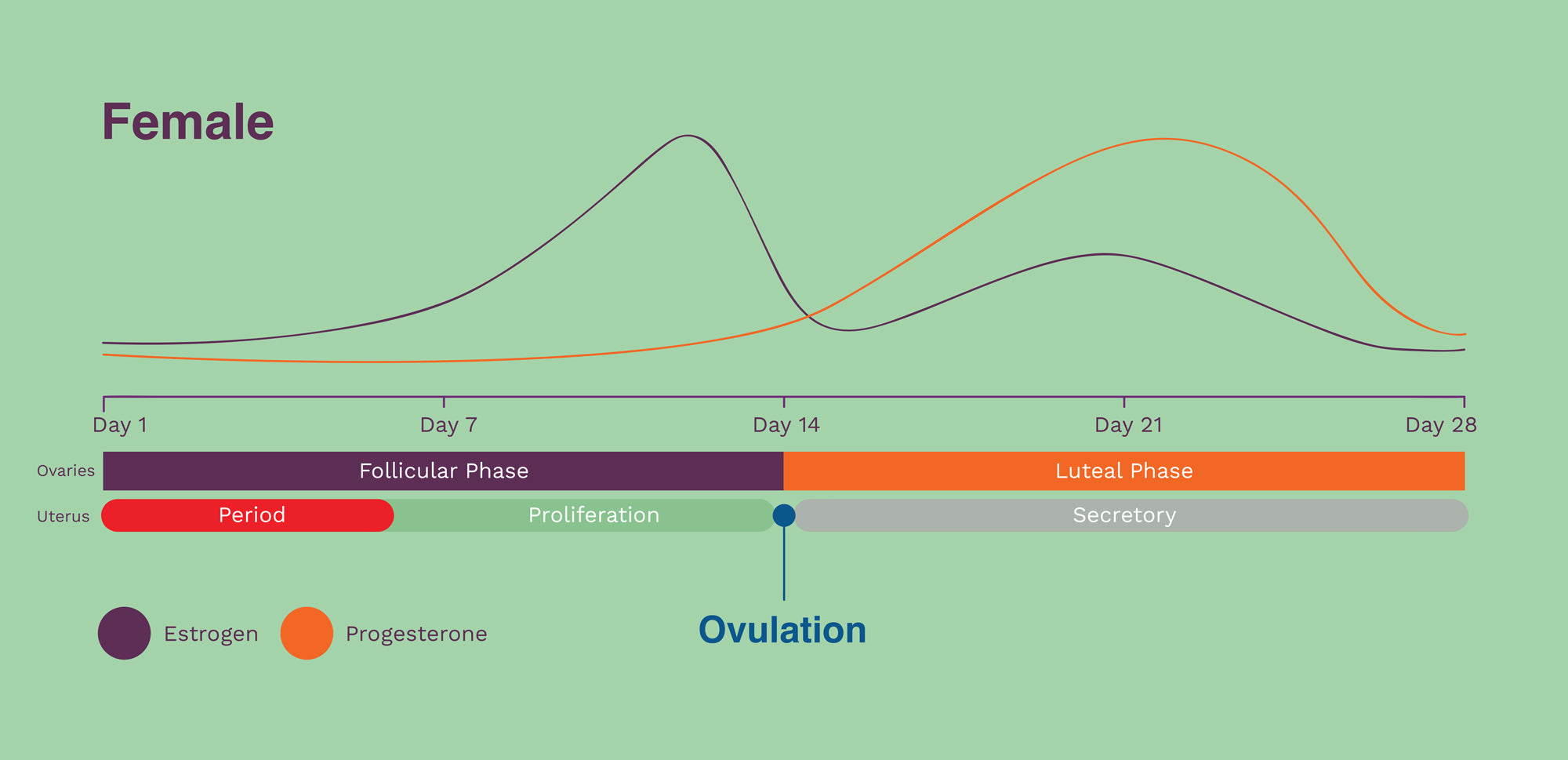 Female

Day 1
Day 7
Day 14
Day 21
Day 28

Ovaries
Follicular Phase
Luteal Phase

Uterus
Period
Proliferation
Secretory

Estrogen
Progesterone

Ovulation